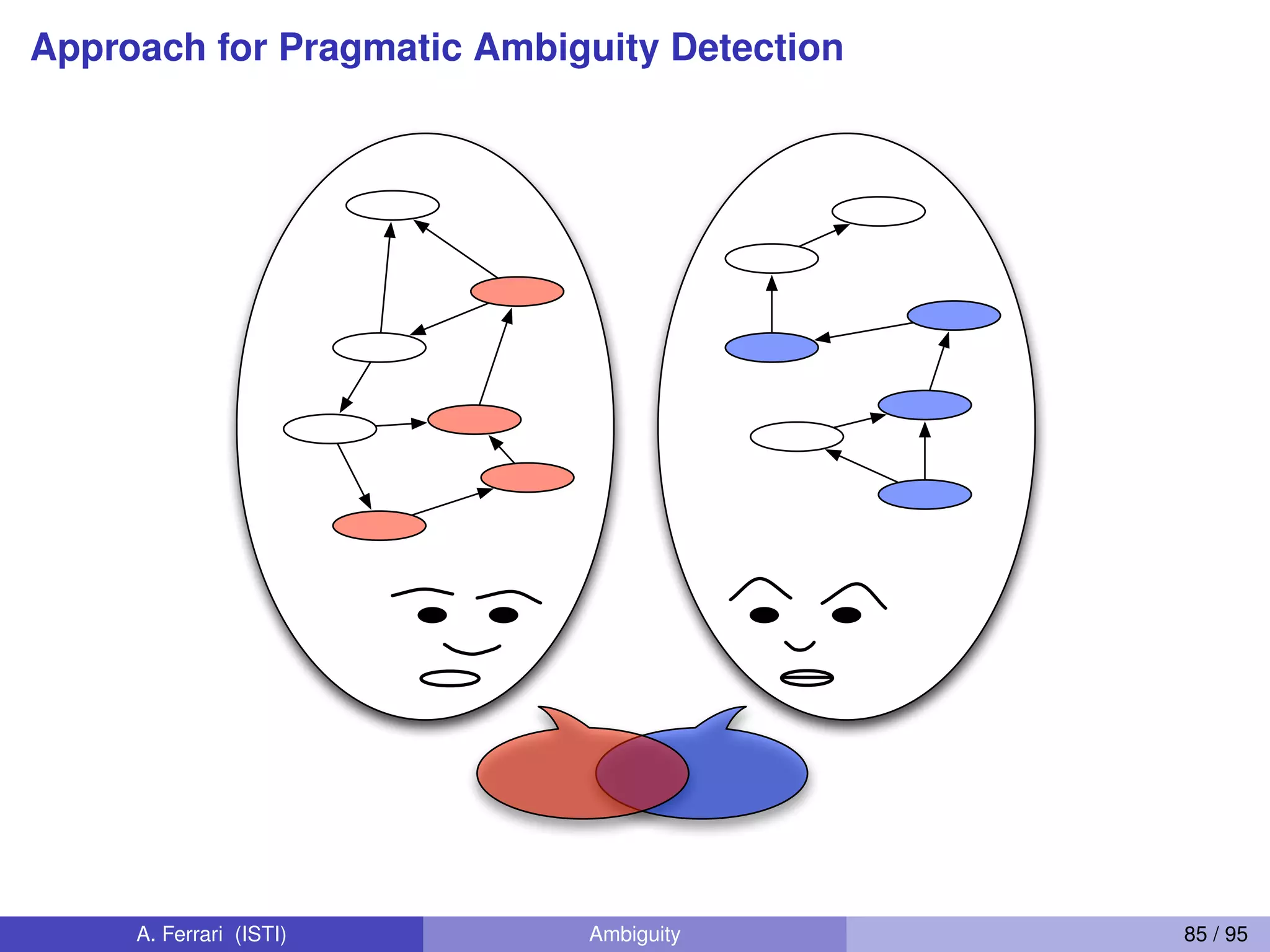 Approach for Pragmatic Ambiguity Detection

A. Ferrari (ISTI)

Ambiguity

85 / 95